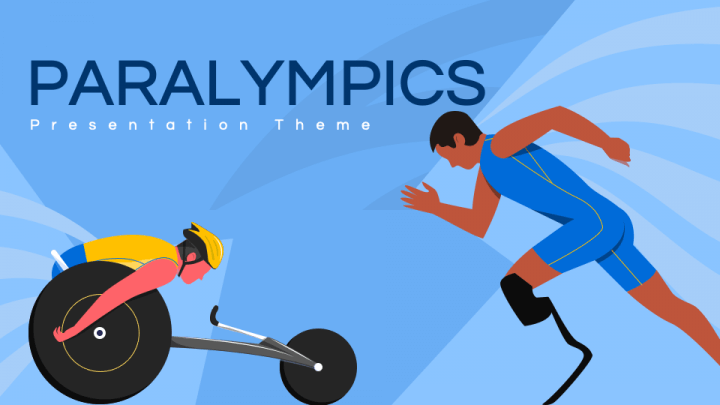 PARALYMPICS
Presentation Theme